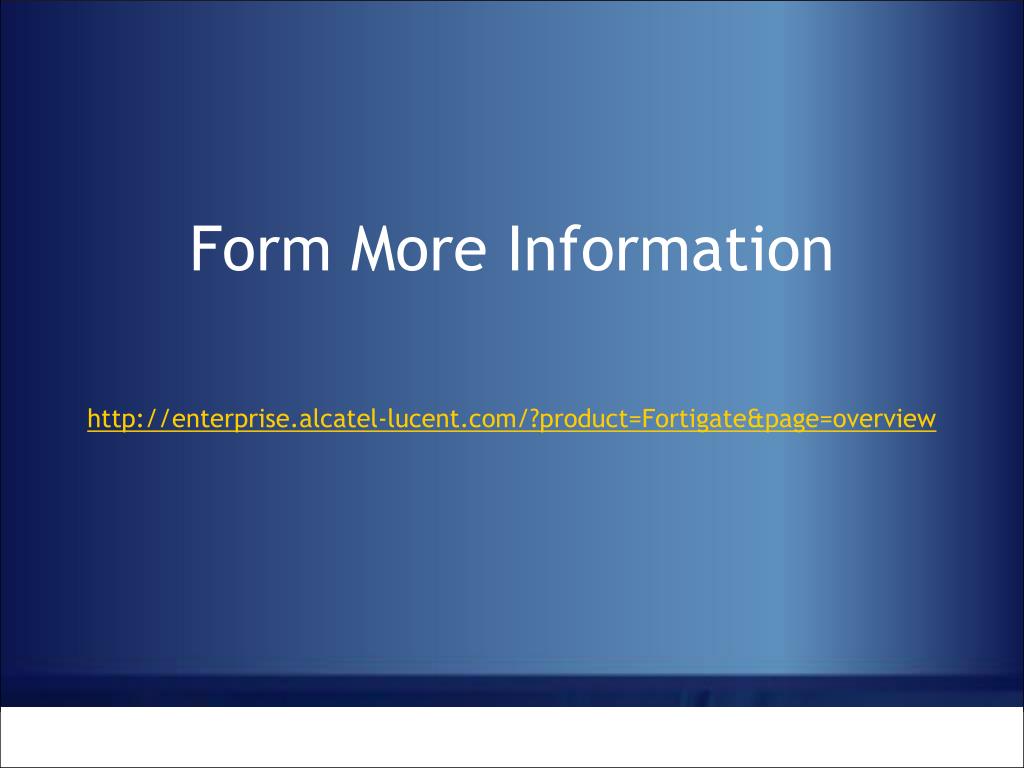 Form More Information

http://enterprise.alcatel-lucent.com/?product=Fortigate&page=overview